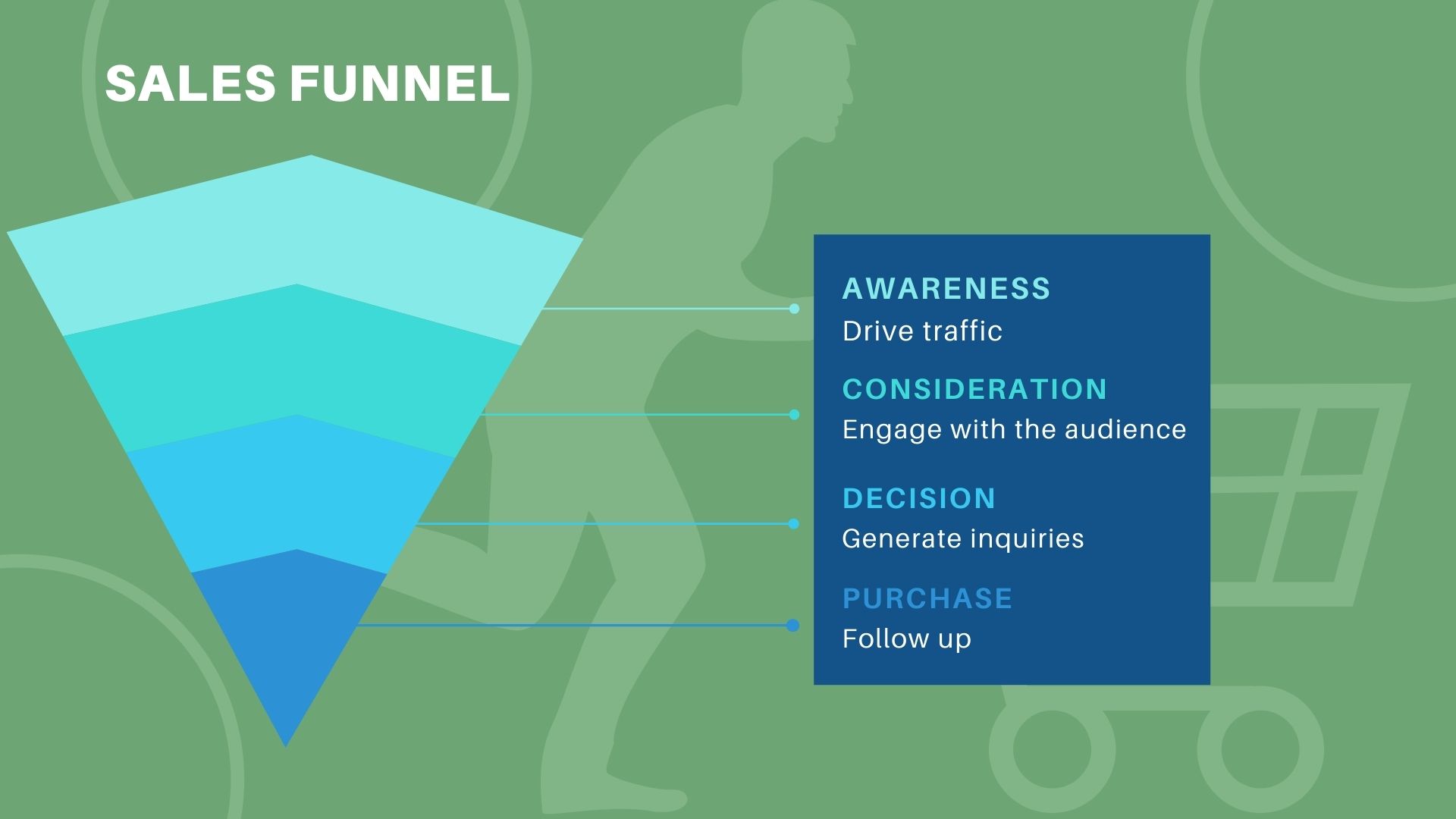 SALES FUNNEL

AWARENESS
Drive traffic

CONSIDERATION
Engage with the audience

DECISION
Generate inquiries

PURCHASE
Follow up